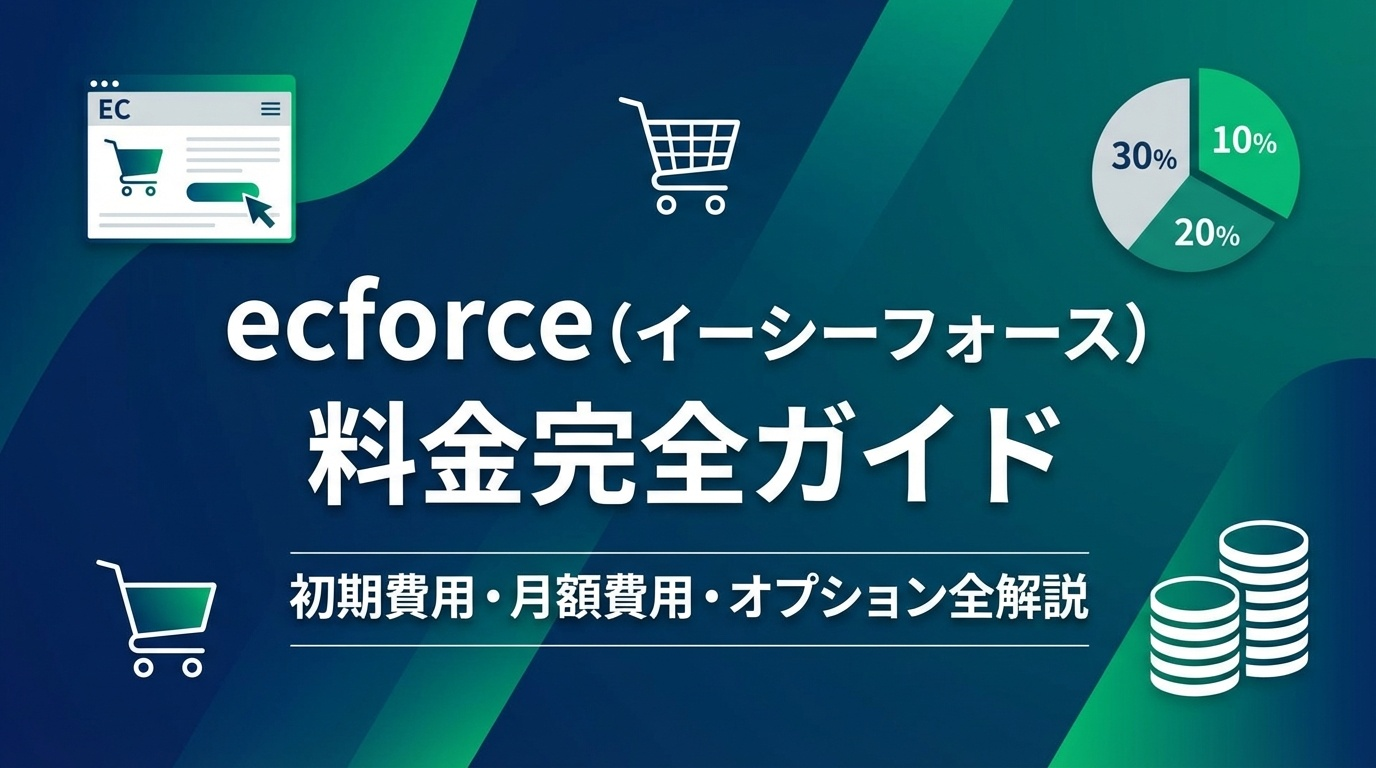 EC

30%
10%
20%

ecforce（イーシーフォース）
料金完全ガイド

初期費用・月額費用・オプション全解説